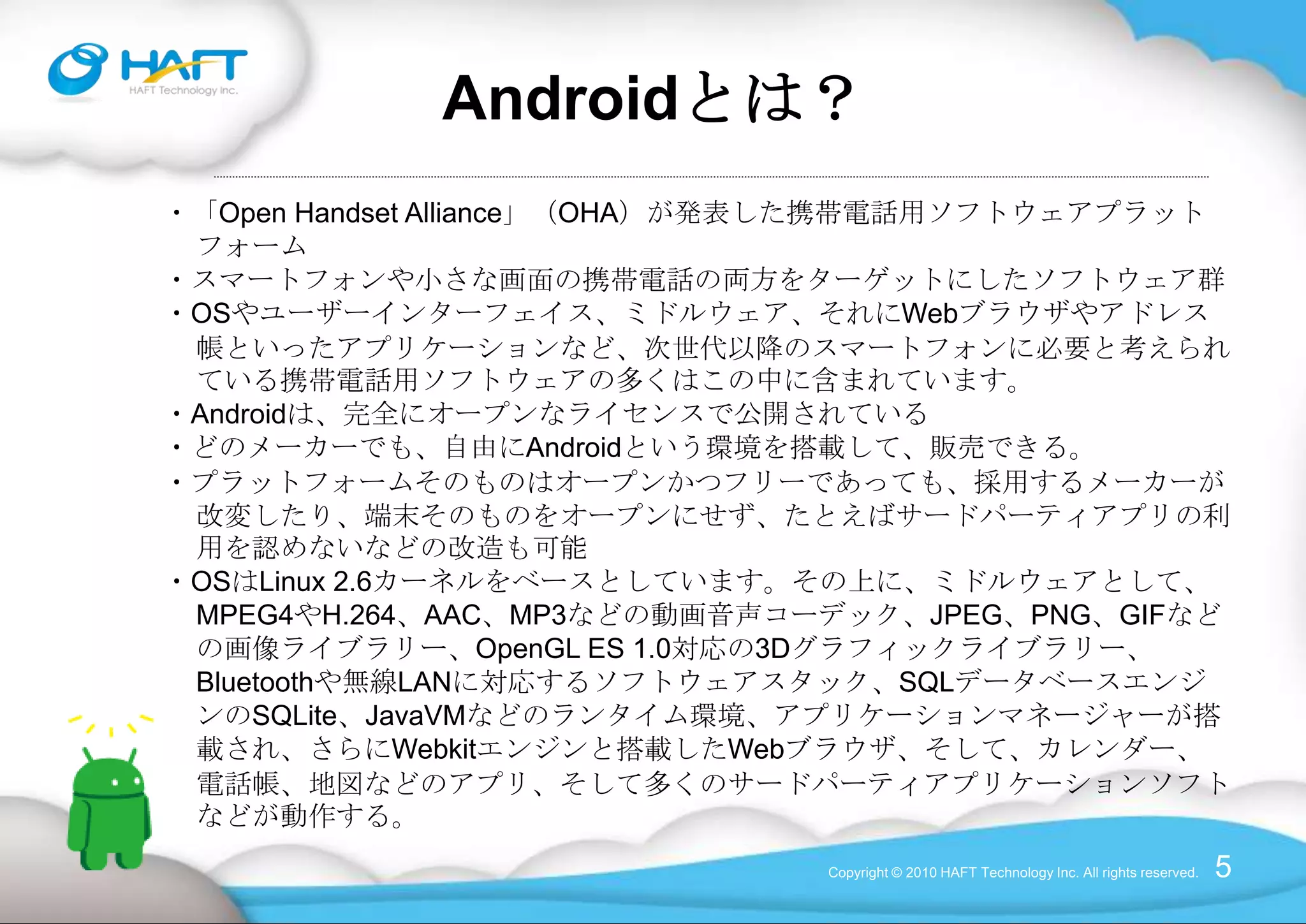 HAFT
HAFT Technology Inc.

Androidとは？

・「Open Handset Alliance」（OHA）が発表した携帯電話用ソフトウェアプラットフォーム
・スマートフォンや小さな画面の携帯電話の両方をターゲットにしたソフトウェア群
・OSやユーザーインターフェイス、ミドルウェア、それにWebブラウザやアドレス帳といったアプリケーションなど、次世代以降のスマートフォンに必要と考えられている携帯電話用ソフトウェアの多くはこの中に含まれています。
・Androidは、完全にオープンなライセンスで公開されている
・どのメーカーでも、自由にAndroidという環境を搭載して、販売できる。
・プラットフォームそのものはオープンかつフリーであっても、採用するメーカーが改変したり、端末そのものをオープンにせず、たとえばサードパーティアプリの利用を認めないなどの改造も可能
・OSはLinux 2.6カーネルをベースとしています。その上に、ミドルウェアとして、MPEG4やH.264、AAC、MP3などの動画音声コーデック、JPEG、PNG、GIFなどの画像ライブラリー、OpenGL ES 1.0対応の3Dグラフィックライブラリー、Bluetoothや無線LANに対応するソフトウェアスタック、SQLデータベースエンジンのSQLite、JavaVMなどのランタイム環境、アプリケーションマネージャーが搭載され、さらにWebkitエンジンと搭載したWebブラウザ、そして、カレンダー、電話帳、地図などのアプリ、そして多くのサードパーティアプリケーションソフトなどが動作する。

Copyright © 2010 HAFT Technology Inc. All rights reserved. 5